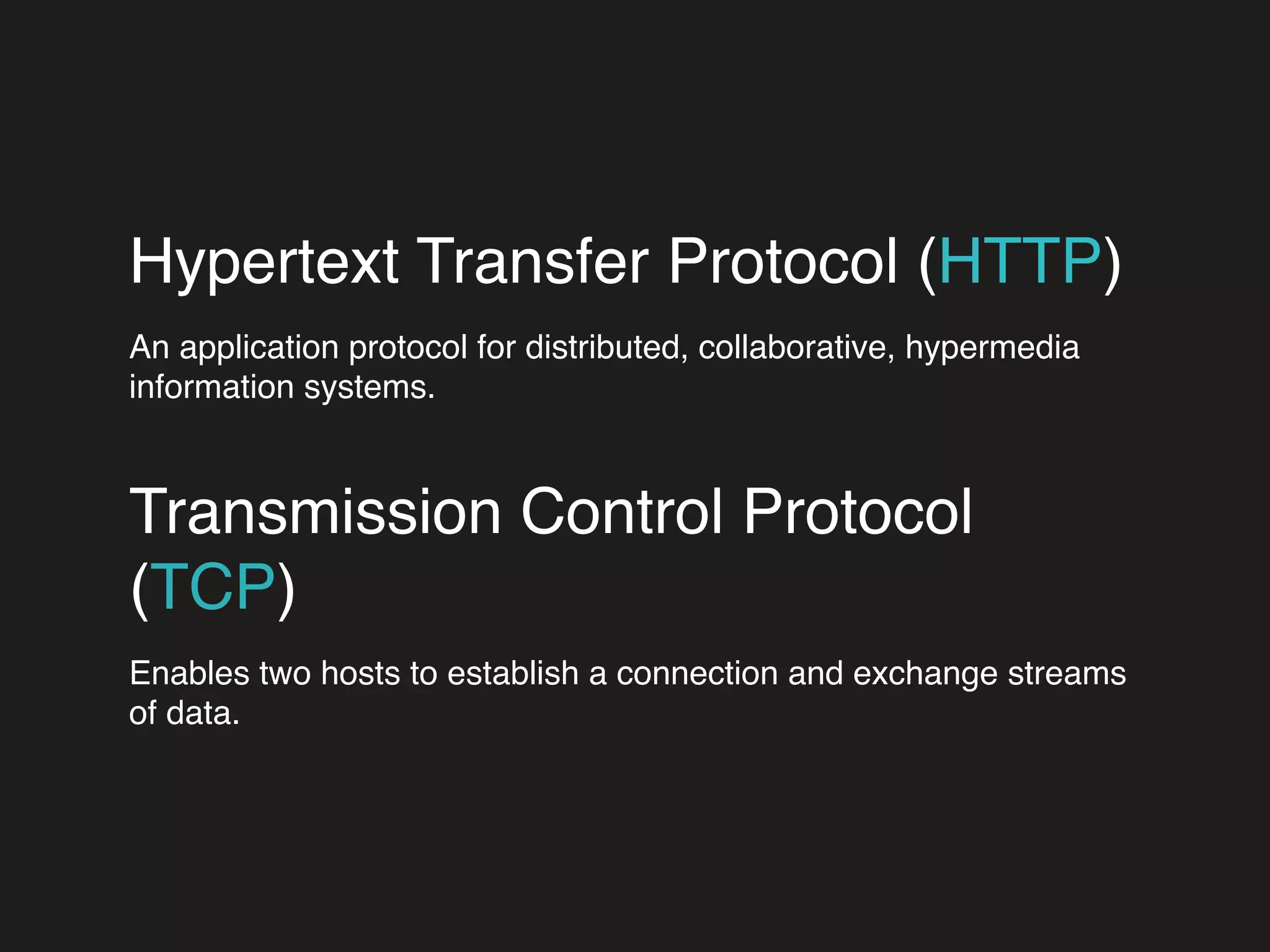 Hypertext Transfer Protocol (HTTP)

An application protocol for distributed, collaborative, hypermedia information systems.

Transmission Control Protocol (TCP)

Enables two hosts to establish a connection and exchange streams of data.